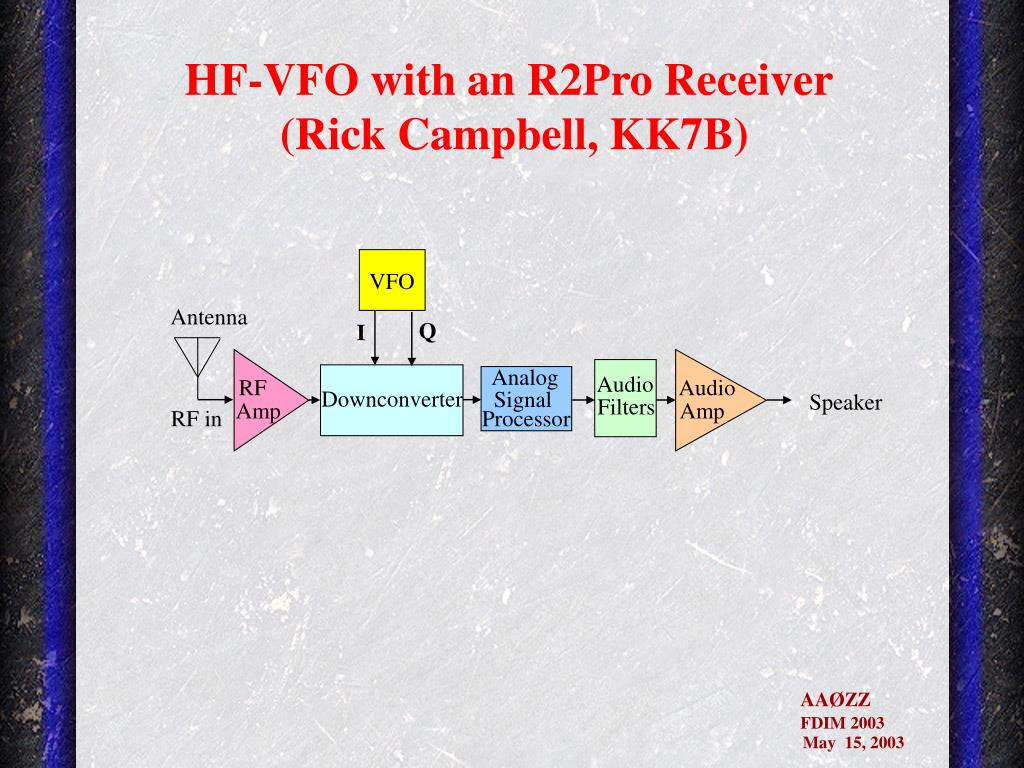 HF-VFO with an R2Pro Receiver
(Rick Campbell, KK7B)

VFO

Antenna

I

Q

RF in

RF Amp

Downconverter

Analog Signal Processor

Audio Filters

Audio Amp

Speaker

AAØZZ
FDIM 2003
May 15, 2003